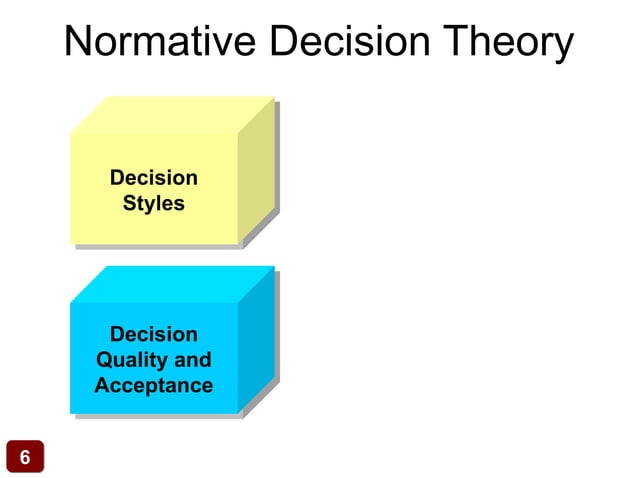 Normative Decision Theory

Decision Styles

Decision Quality and Acceptance

6